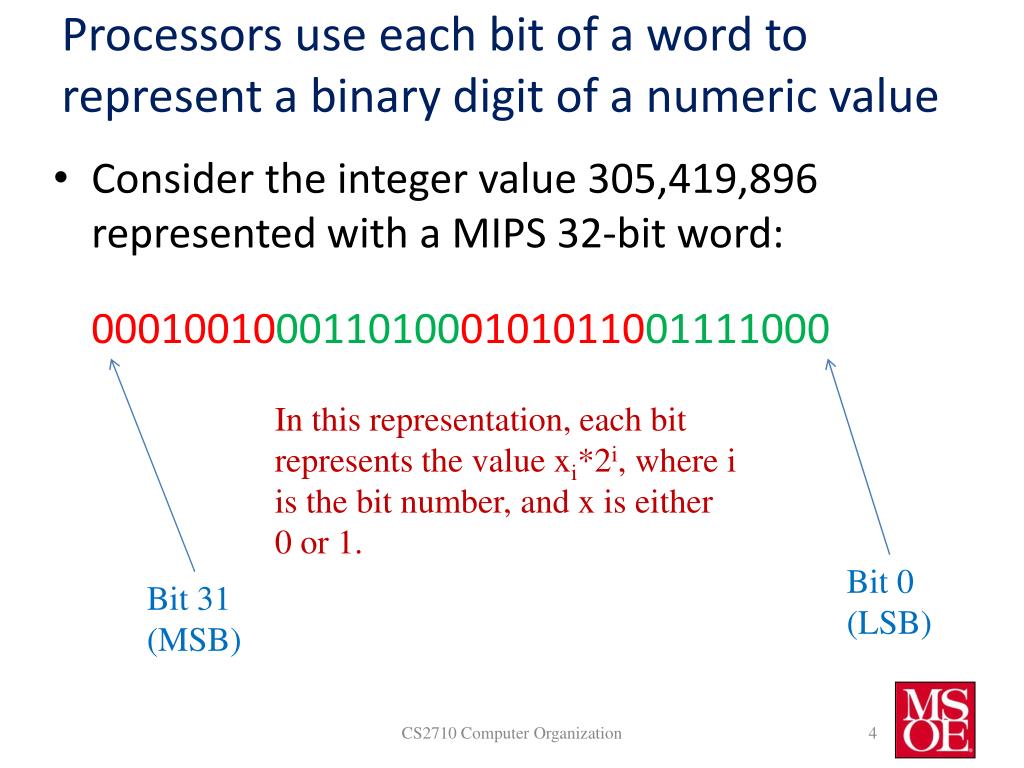 Processors use each bit of a word to represent a binary digit of a numeric value

• Consider the integer value 305,419,896 represented with a MIPS 32-bit word:

00010010001101000101011001111000

In this representation, each bit represents the value $x_i*2^i$, where i is the bit number, and x is either 0 or 1.

Bit 31 (MSB)

Bit 0 (LSB)

CS2710 Computer Organization

4

MSOE